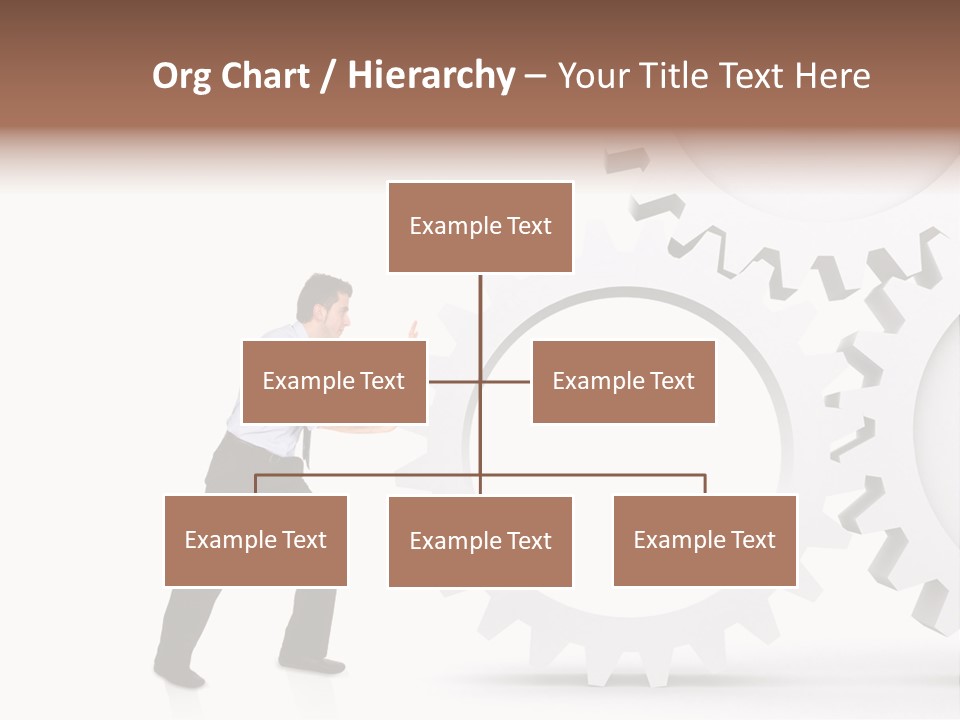 Org Chart / Hierarchy – Your Title Text Here

Example Text

Example Text

Example Text

Example Text

Example Text

Example Text